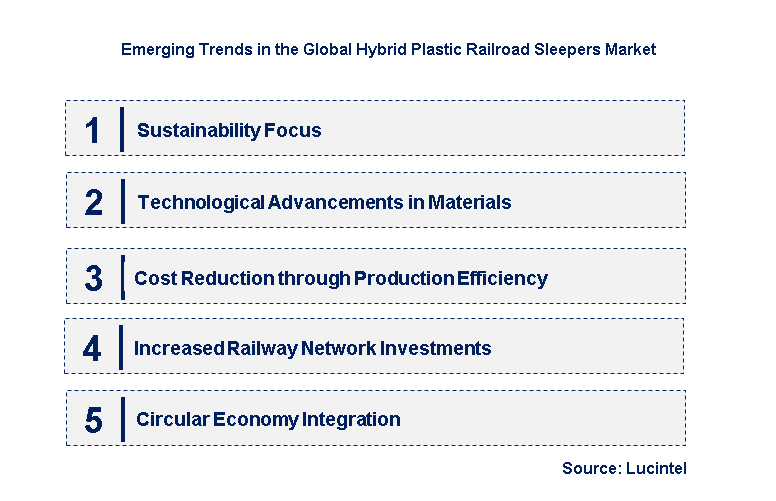 Emerging Trends in the Global Hybrid Plastic Railroad Sleepers Market

1 Sustainability Focus

2 Technological Advancements in Materials

3 Cost Reduction through Production Efficiency

4 Increased Railway Network Investments

5 Circular Economy Integration

Source: Lucintel